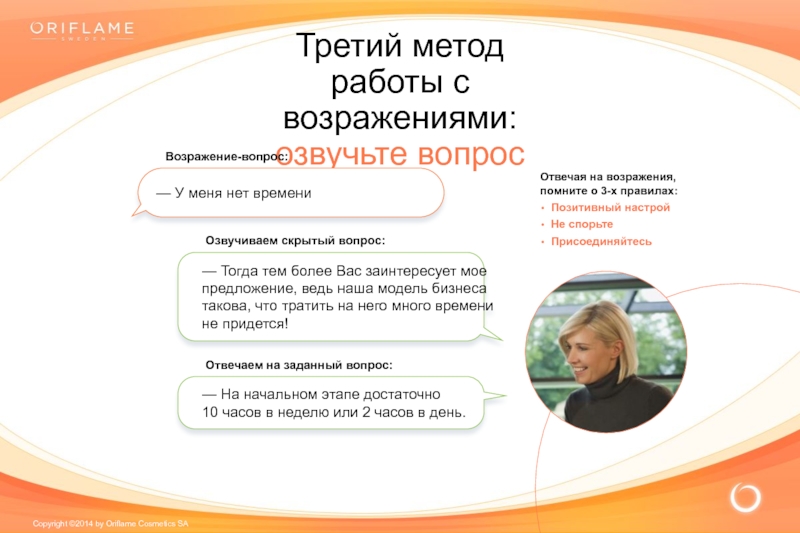 ORIFLAME
SWEDEN

Третий метод работы с возражениями: озвучьте вопрос

Возражение-вопрос:

— У меня нет времени

Озвучиваем скрытый вопрос:

— Тогда тем более Вас заинтересует мое предложение, ведь наша модель бизнеса такова, что тратить на него много времени не придется!

Отвечаем на заданный вопрос:

— На начальном этапе достаточно 10 часов в неделю или 2 часов в день.

Отвечая на возражения, помните о 3-х правилах:
• Позитивный настрой
• Не спорьте
• Присоединяйтесь

Copyright ©2014 by Oriflame Cosmetics SA